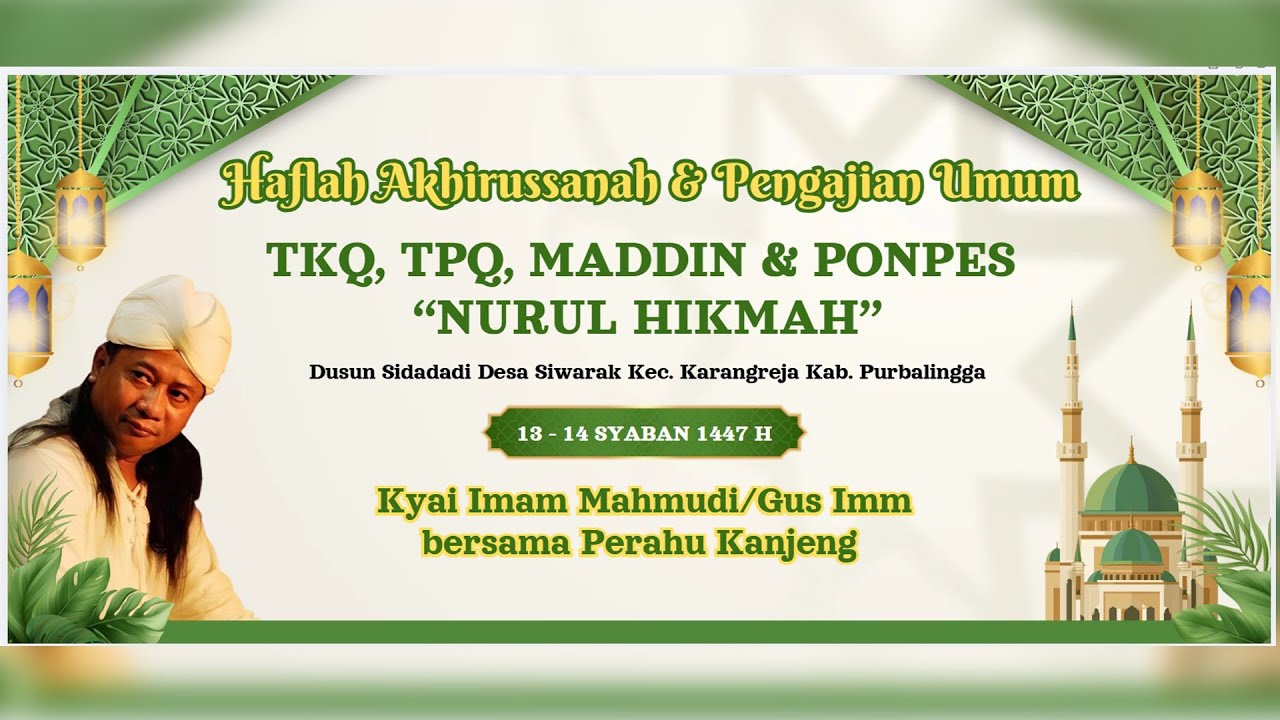 Haflah Akhirussanah & Pengajian Umum

TKQ, TPQ, MADDIN & PONPES "NURUL HIKMAH"

Dusun Sidadadi Desa Siwarak Kec. Karangreja Kab. Purbalingga

13 - 14 SYABAN 1447 H

Kyai Imam Mahmudi/Gus Imm bersama Perahu Kanjeng